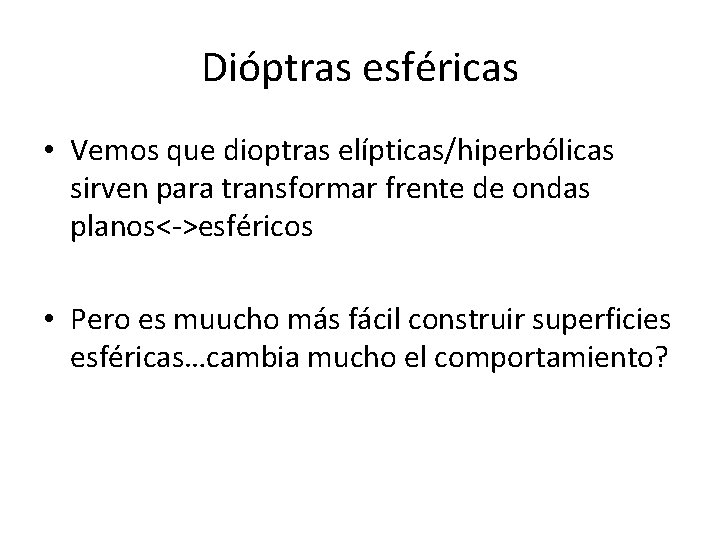 Dióptras esféricas

• Vemos que dioptras elípticas/hiperbólicas sirven para transformar frente de ondas planos<->esféricos

• Pero es muucho más fácil construir superficies esféricas…cambia mucho el comportamiento?